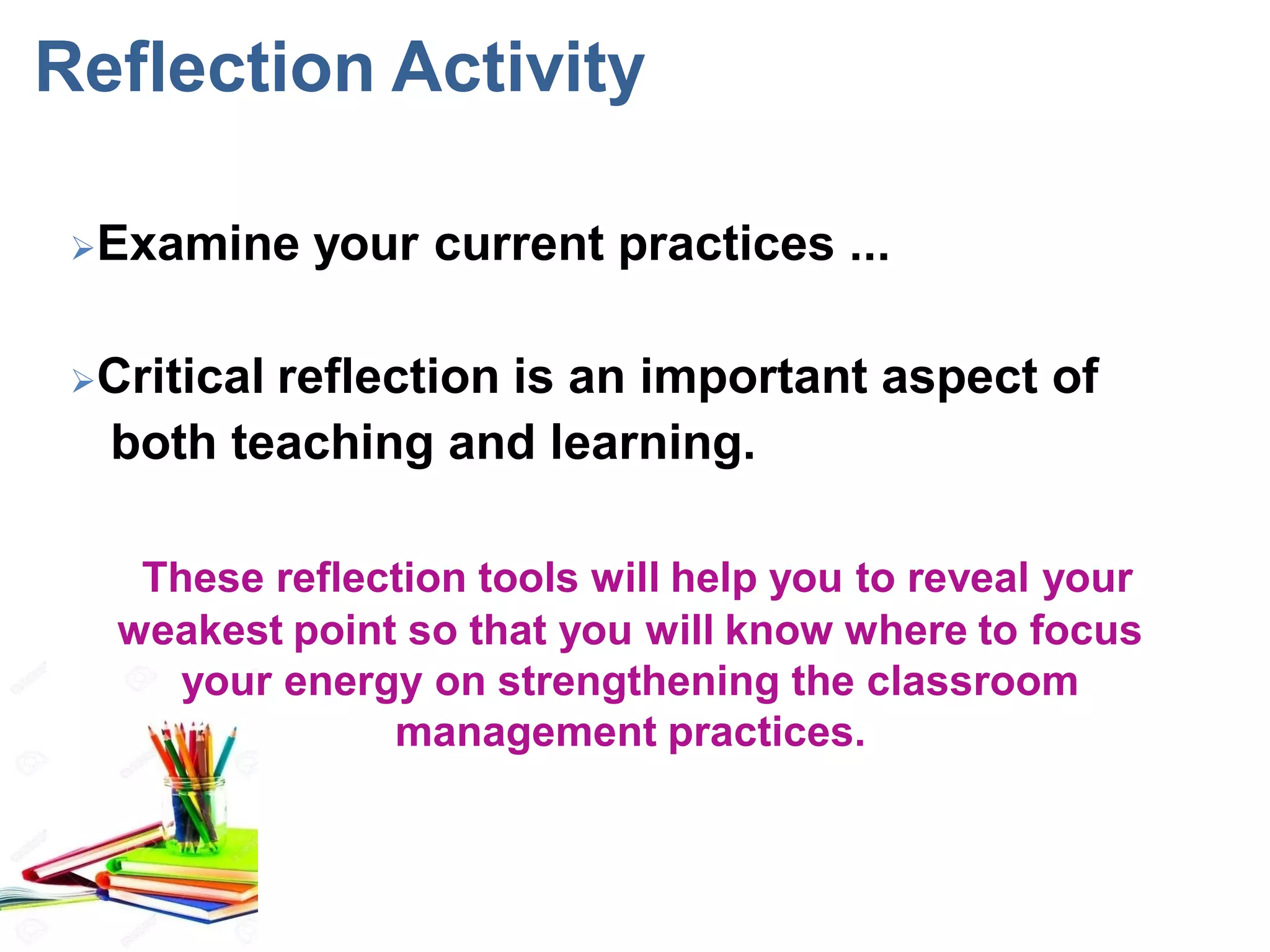 Reflection Activity

➢Examine your current practices ...

➢Critical reflection is an important aspect of both teaching and learning.

These reflection tools will help you to reveal your weakest point so that you will know where to focus your energy on strengthening the classroom management practices.